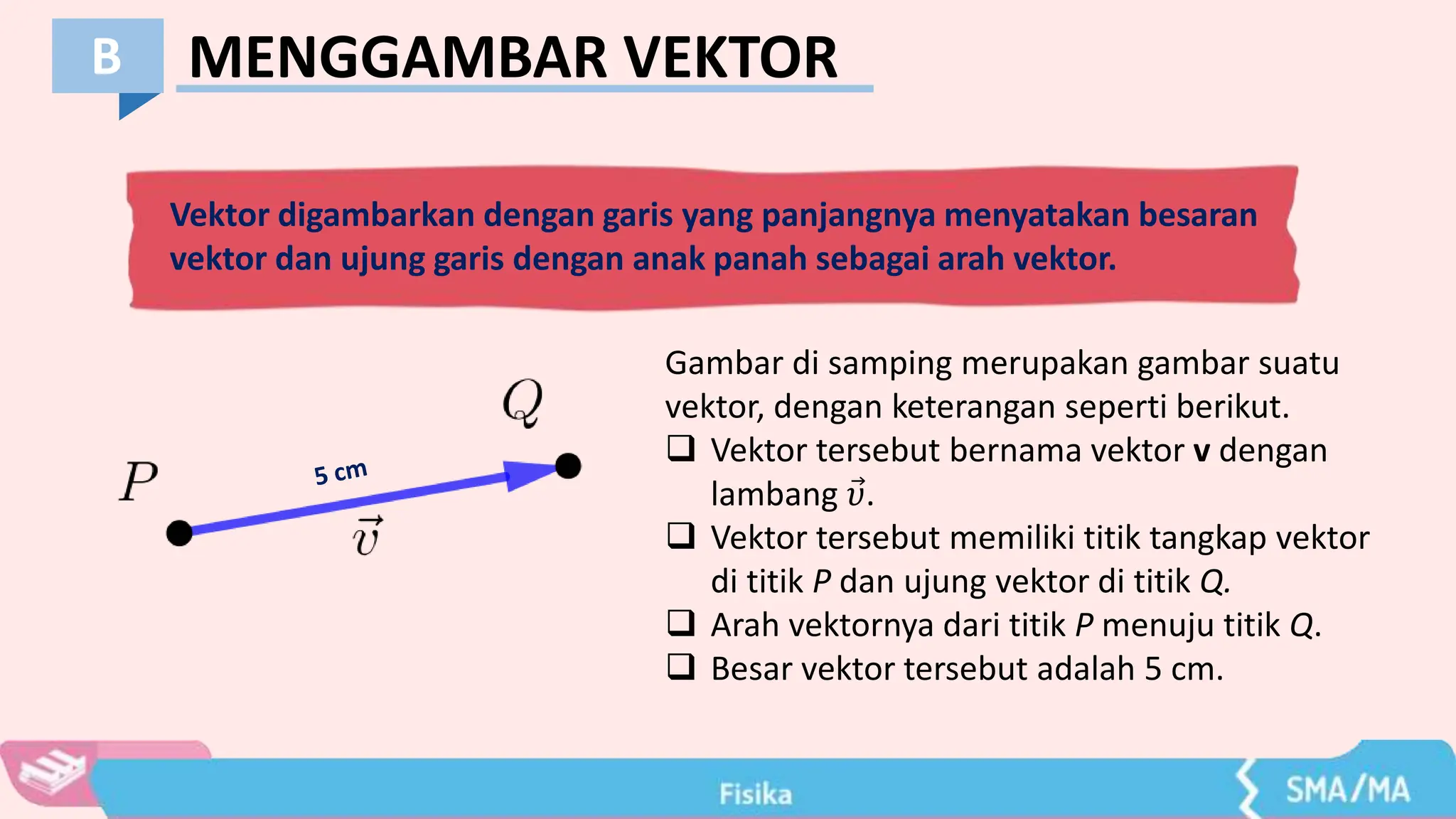 B

MENGGAMBAR VEKTOR

Vektor digambarkan dengan garis yang panjangnya menyatakan besaran vektor dan ujung garis dengan anak panah sebagai arah vektor.

$Q$

$P$

5 cm

$\vec{v}$

Gambar di samping merupakan gambar suatu vektor, dengan keterangan seperti berikut.

❑ Vektor tersebut bernama vektor **v** dengan lambang $\vec{v}$.
❑ Vektor tersebut memiliki titik tangkap vektor di titik $P$ dan ujung vektor di titik $Q$.
❑ Arah vektornya dari titik $P$ menuju titik $Q$.
❑ Besar vektor tersebut adalah 5 cm.

Fisika

SMA/MA